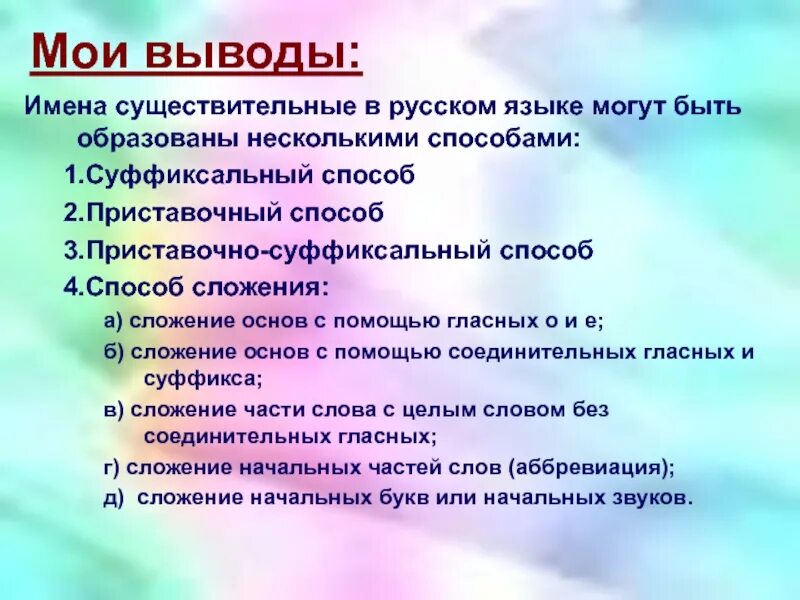 Мои выводы:

Имена существительные в русском языке могут быть образованы несколькими способами:

1.Суффиксальный способ

2.Приставочный способ

3.Приставочно-суффиксальный способ

4.Способ сложения:

а) сложение основ с помощью гласных о и е;

б) сложение основ с помощью соединительных гласных и суффикса;

в) сложение части слова с целым словом без соединительных гласных;

г) сложение начальных частей слов (аббревиация);

д) сложение начальных букв или начальных звуков.